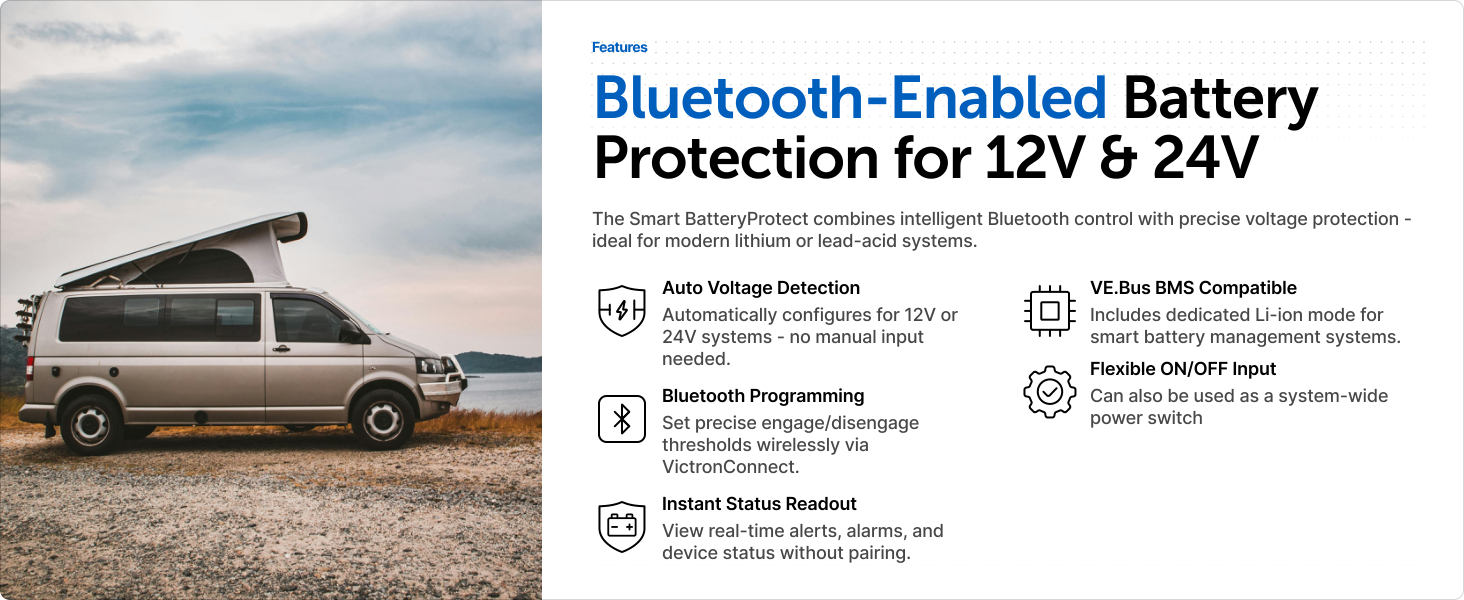 Features

Bluetooth-Enabled Battery Protection for 12V & 24V

The Smart BatteryProtect combines intelligent Bluetooth control with precise voltage protection - ideal for modern lithium or lead-acid systems.

Auto Voltage Detection
Automatically configures for 12V or 24V systems - no manual input needed.

Bluetooth Programming
Set precise engage/disengage thresholds wirelessly via VictronConnect.

Instant Status Readout
View real-time alerts, alarms, and device status without pairing.

VE.Bus BMS Compatible
Includes dedicated Li-ion mode for smart battery management systems.

Flexible ON/OFF Input
Can also be used as a system-wide power switch